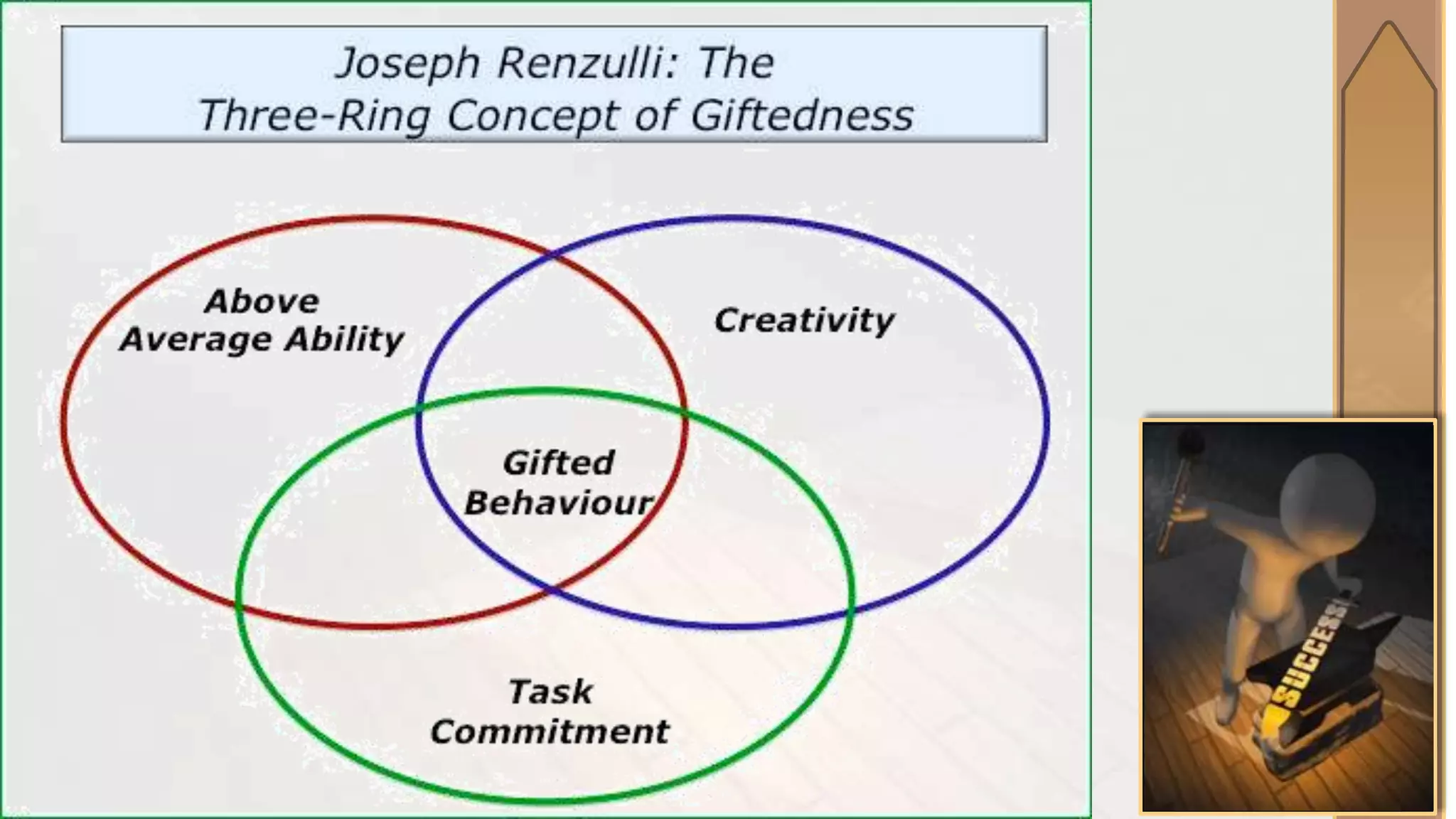 Joseph Renzulli: The Three-Ring Concept of Giftedness

Above Average Ability

Creativity

Gifted Behaviour

Task Commitment

SUCCESS